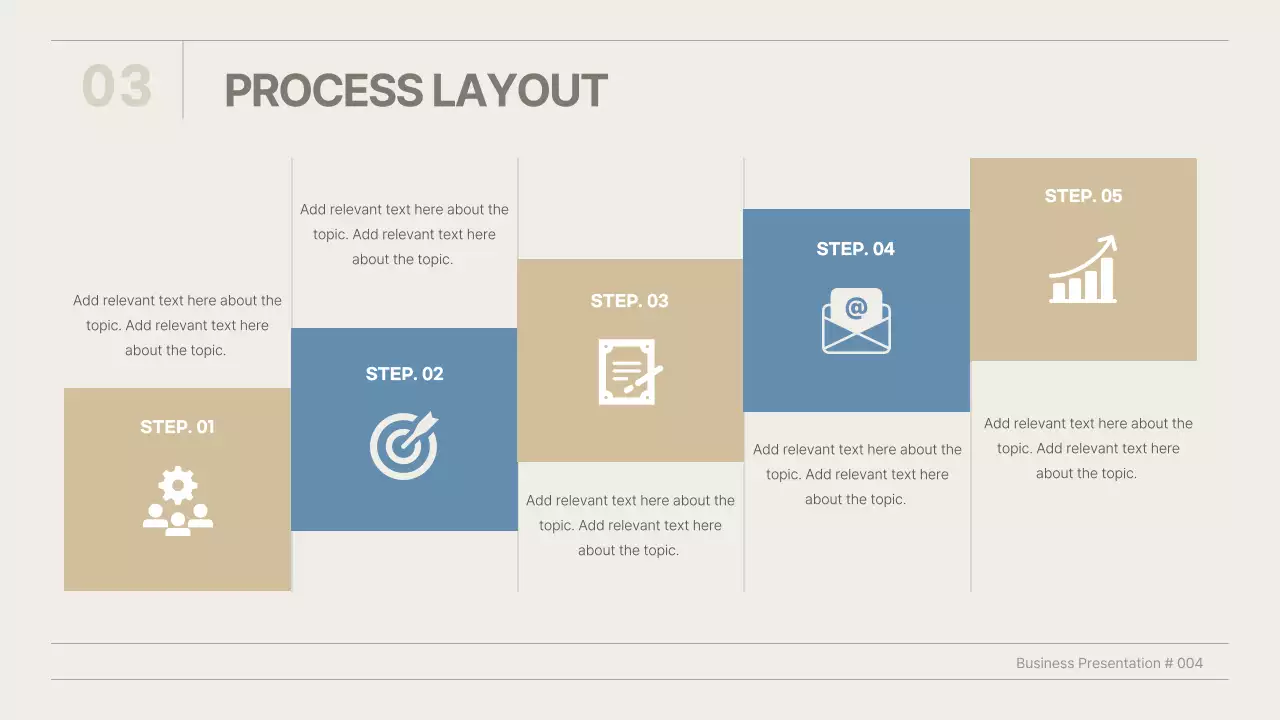 03

PROCESS LAYOUT

Add relevant text here about the topic. Add relevant text here about the topic.

STEP. 01

Add relevant text here about the topic. Add relevant text here about the topic.

STEP. 02

STEP. 03

Add relevant text here about the topic. Add relevant text here about the topic.

STEP. 04

@

Add relevant text here about the topic. Add relevant text here about the topic.

STEP. 05

Add relevant text here about the topic. Add relevant text here about the topic.

Business Presentation # 004